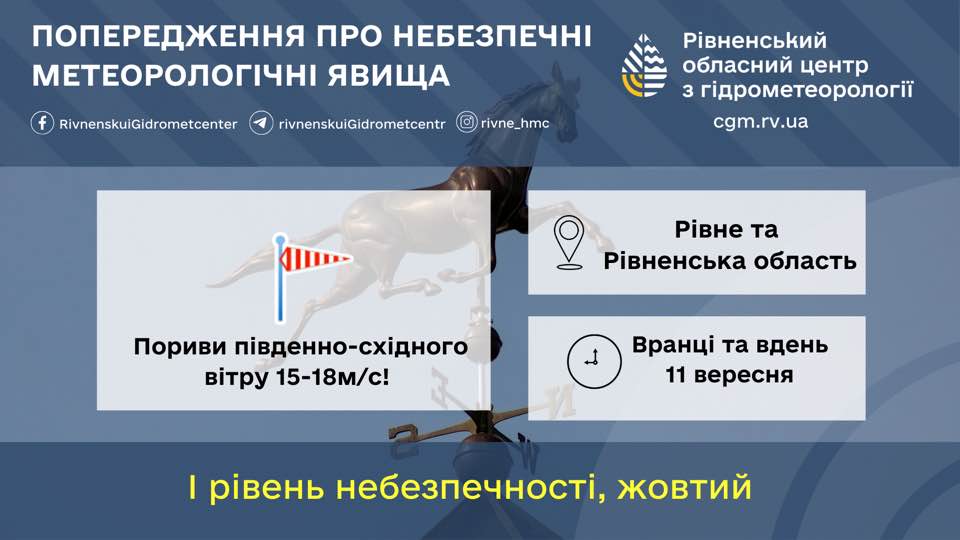 ПОПЕРЕДЖЕННЯ ПРО НЕБЕЗПЕЧНІ МЕТЕОРОЛОГІЧНІ ЯВИЩА

RivnenskuiGidrometcenter rivnenskuiGidrometcentr rivne_hmc

Рівненський обласний центр з гідрометеорології

cgm.rv.ua

Пориви південно-східного вітру 15-18м/с!

Рівне та Рівненська область

Вранці та вдень 11 вересня

I рівень небезпечності, жовтий